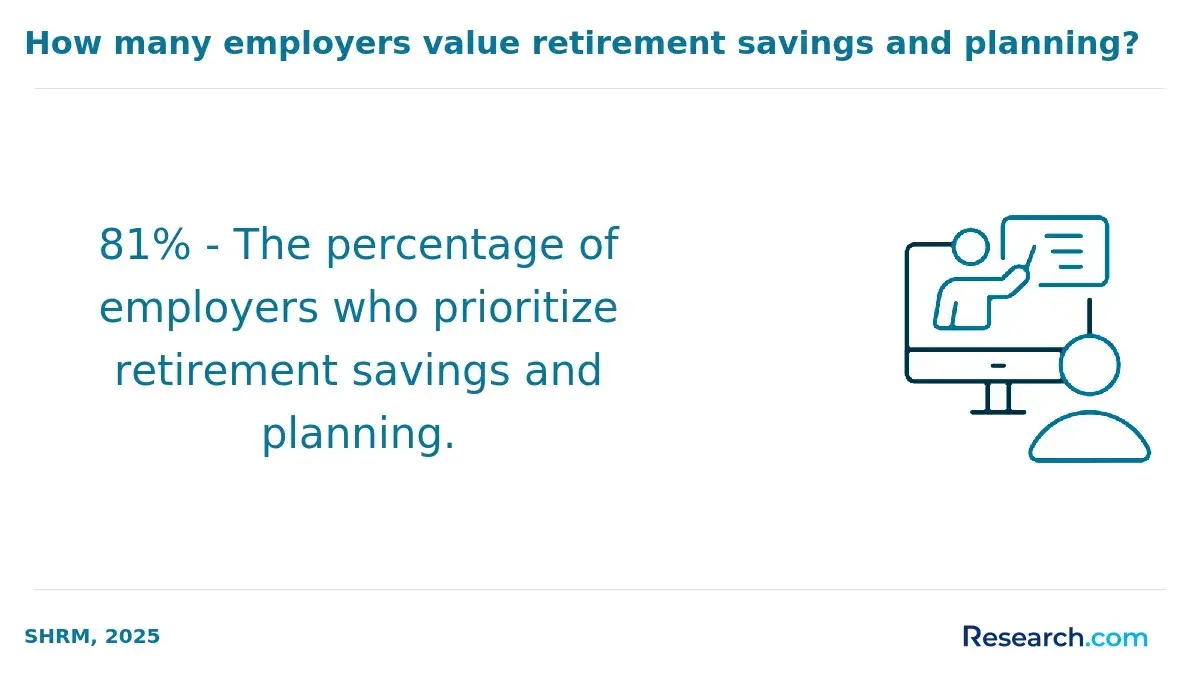 How many employers value retirement savings and planning?

81% - The percentage of employers who prioritize retirement savings and planning.

SHRM, 2025

Research.com